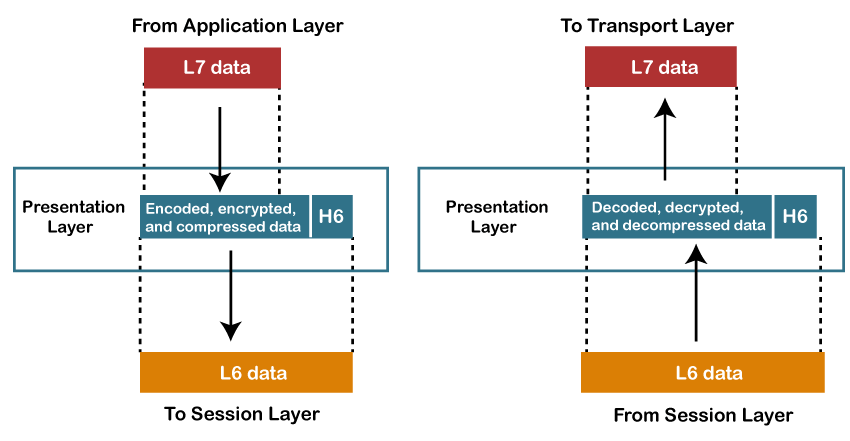 From Application Layer

L7 data

Presentation Layer

Encoded, encrypted, and compressed data

H6

L6 data

To Session Layer

To Transport Layer

L7 data

Presentation Layer

Decoded, decrypted, and decompressed data

H6

L6 data

From Session Layer